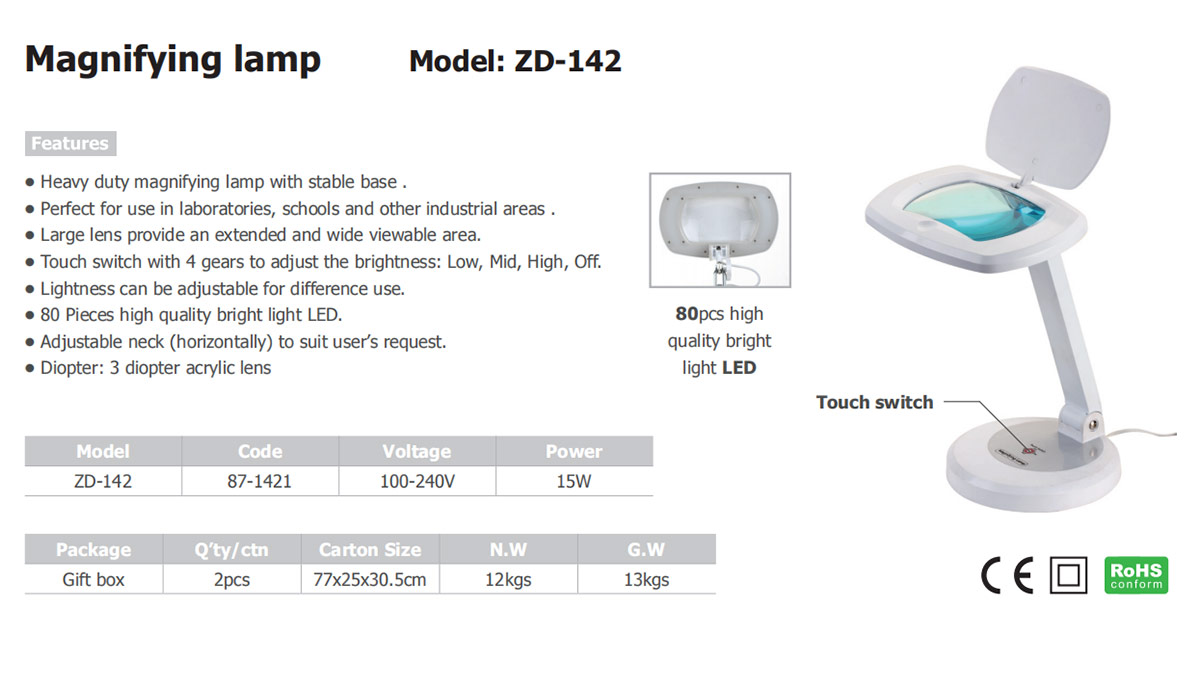 Magnifying lamp Model: ZD-142

Features

● Heavy duty magnifying lamp with stable base .
● Perfect for use in laboratories, schools and other industrial areas .
● Large lens provide an extended and wide viewable area.
● Touch switch with 4 gears to adjust the brightness: Low, Mid, High, Off.
● Lightness can be adjustable for difference use.
● 80 Pieces high quality bright light LED.
● Adjustable neck (horizontally) to suit user's request.
● Diopter: 3 diopter acrylic lens

80pcs high quality bright light LED

Touch switch

| Model | Code | Voltage | Power |
|---|---|---|---|
| ZD-142 | 87-1421 | 100-240V | 15W |

| Package | Q'ty/ctn | Carton Size | N.W | G.W |
|---|---|---|---|---|
| Gift box | 2pcs | 77x25x30.5cm | 12kgs | 13kgs |

CE

RoHS conform